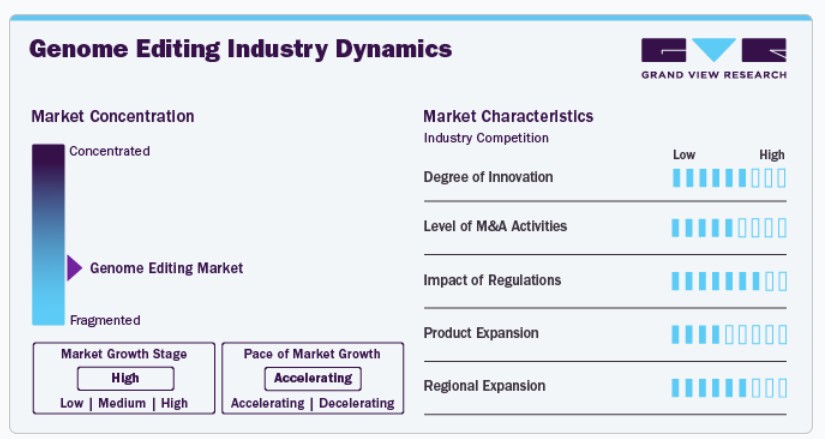 Genome Editing Industry Dynamics

GRAND VIEW RESEARCH

Market Concentration

Concentrated

Genome Editing Market

Fragmented

Market Growth Stage
High
Low | Medium | High

Pace of Market Growth
Accelerating
Accelerating | Decelerating

Market Characteristics
Industry Competition

Low High

Degree of Innovation

Level of M&A Activities

Impact of Regulations

Product Expansion

Regional Expansion